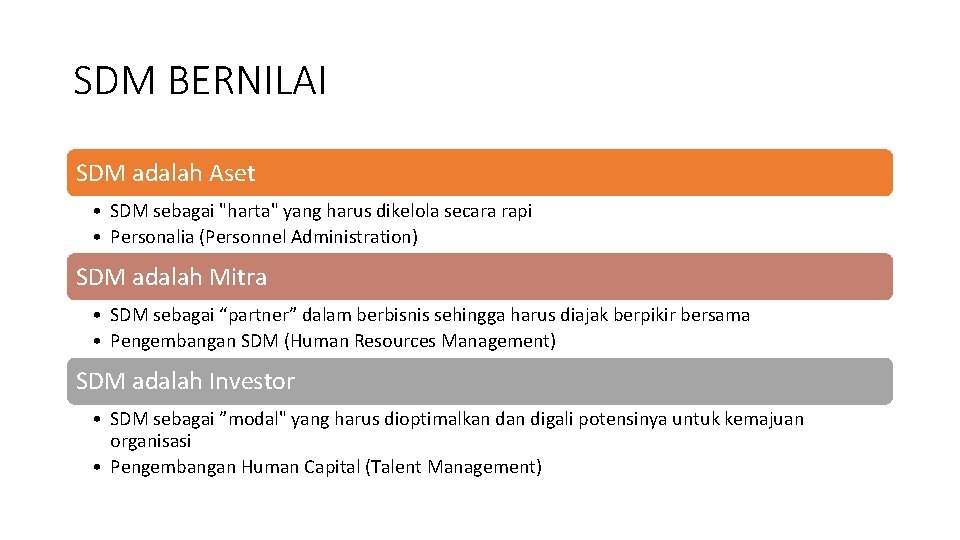 SDM BERNILAI

SDM adalah Aset

• SDM sebagai "harta" yang harus dikelola secara rapi
• Personalia (Personnel Administration)

SDM adalah Mitra

• SDM sebagai “partner” dalam berbisnis sehingga harus diajak berpikir bersama
• Pengembangan SDM (Human Resources Management)

SDM adalah Investor

• SDM sebagai ”modal" yang harus dioptimalkan dan digali potensinya untuk kemajuan organisasi
• Pengembangan Human Capital (Talent Management)